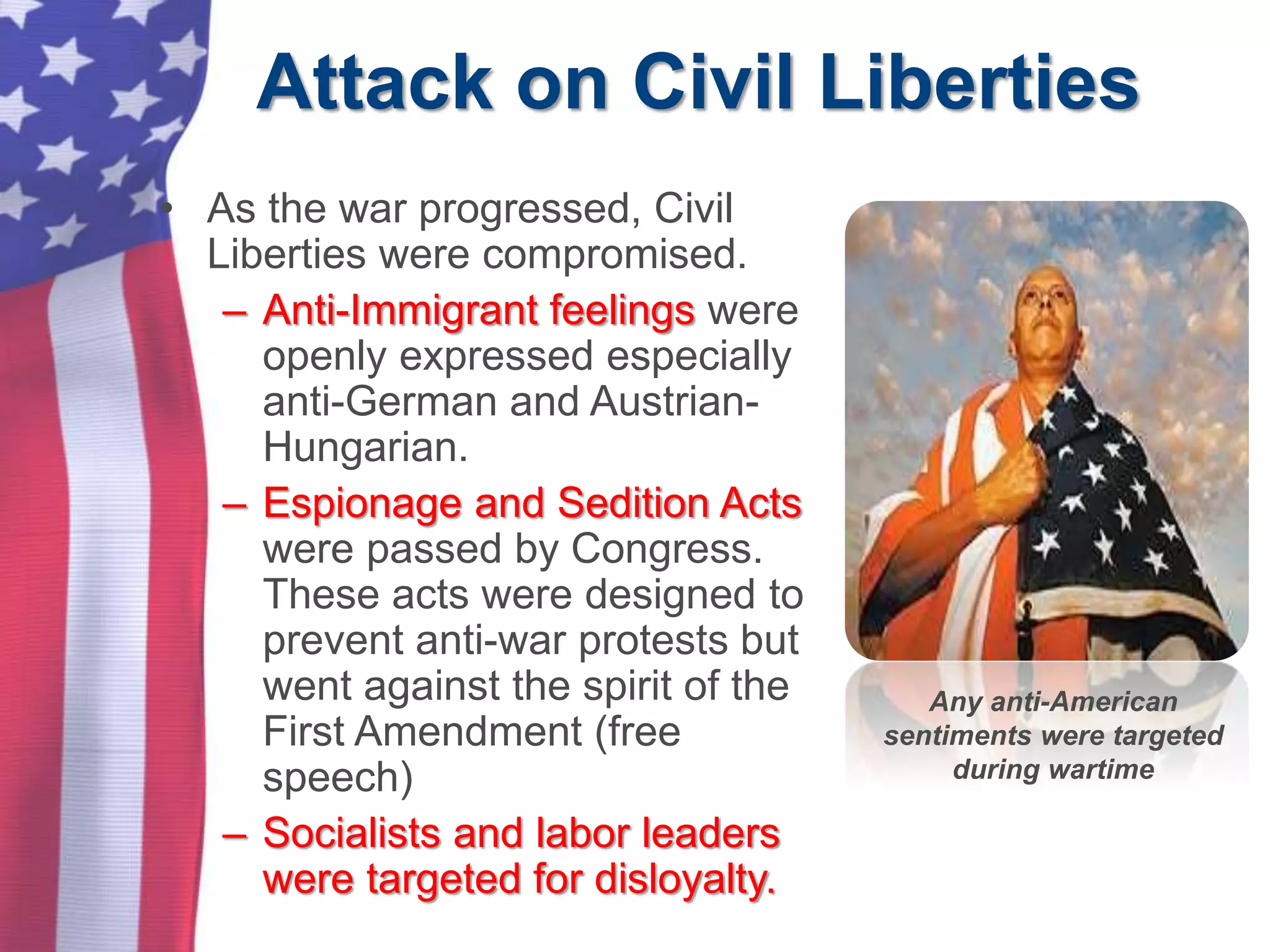 Attack on Civil Liberties

• As the war progressed, Civil Liberties were compromised.

– Anti-Immigrant feelings were openly expressed especially anti-German and Austrian-Hungarian.

– Espionage and Sedition Acts were passed by Congress. These acts were designed to prevent anti-war protests but went against the spirit of the First Amendment (free speech)

– Socialists and labor leaders were targeted for disloyalty.

Any anti-American sentiments were targeted during wartime